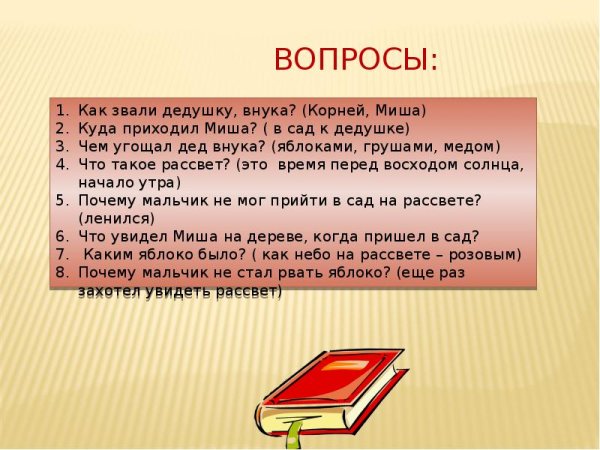 ВОПРОСЫ:

1. Как звали дедушку, внука? (Корней, Миша)
2. Куда приходил Миша? ( в сад к дедушке)
3. Чем угощал дед внука? (яблоками, грушами, медом)
4. Что такое рассвет? (это время перед восходом солнца, начало утра)
5. Почему мальчик не мог прийти в сад на рассвете? (ленился)
6. Что увидел Миша на дереве, когда пришел в сад?
7. Каким яблоко было? ( как небо на рассвете – розовым)
8. Почему мальчик не стал рвать яблоко? (еще раз захотел увидеть рассвет)